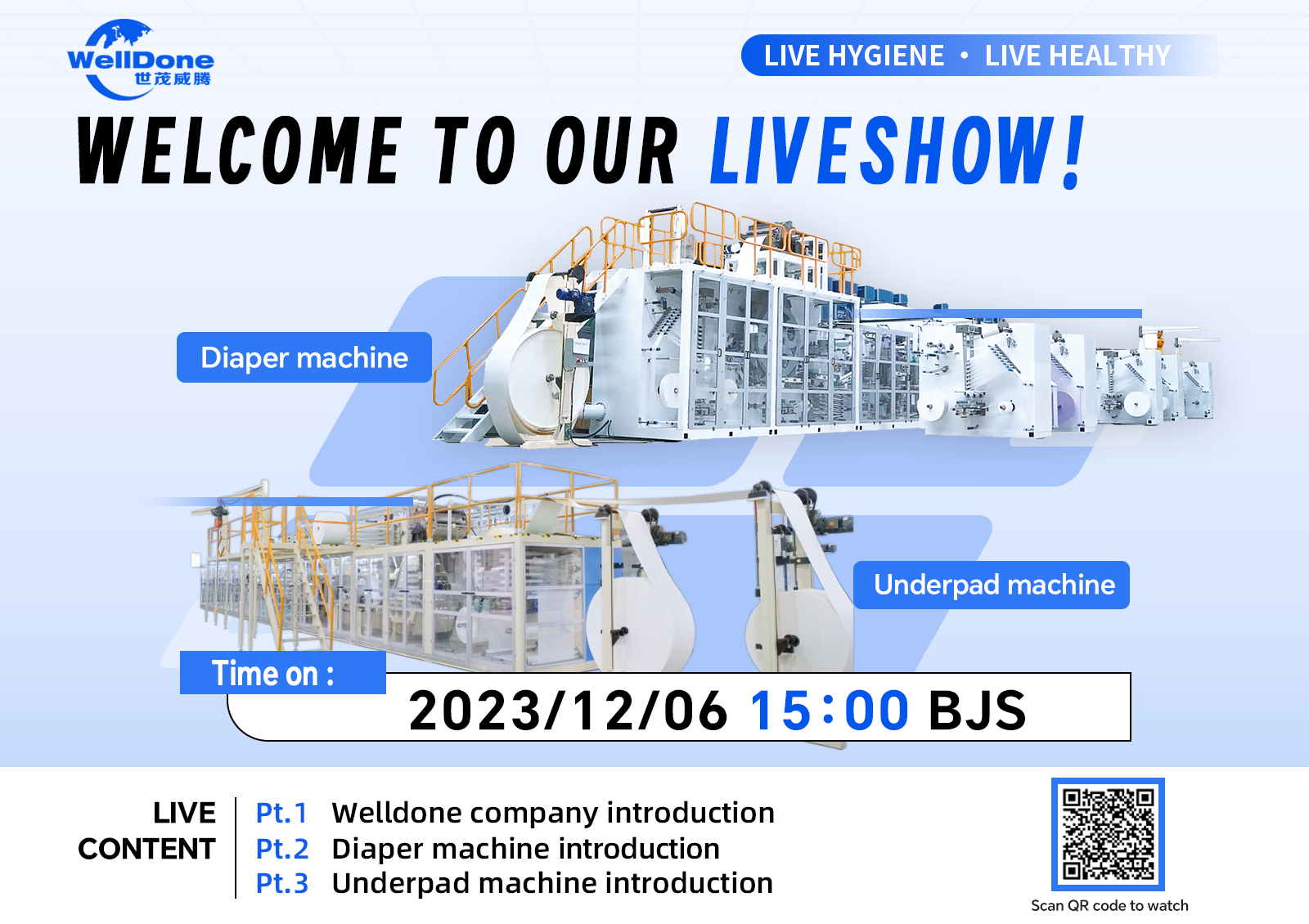 WellDone
世茂威腾

LIVE HYGIENE • LIVE HEALTHY

WELCOME TO OUR LIVESHOW!

Diaper machine

Underpad machine

Time on :
2023/12/06 15:00 BJS

LIVE CONTENT
Pt.1 Welldone company introduction
Pt.2 Diaper machine introduction
Pt.3 Underpad machine introduction

Scan QR code to watch